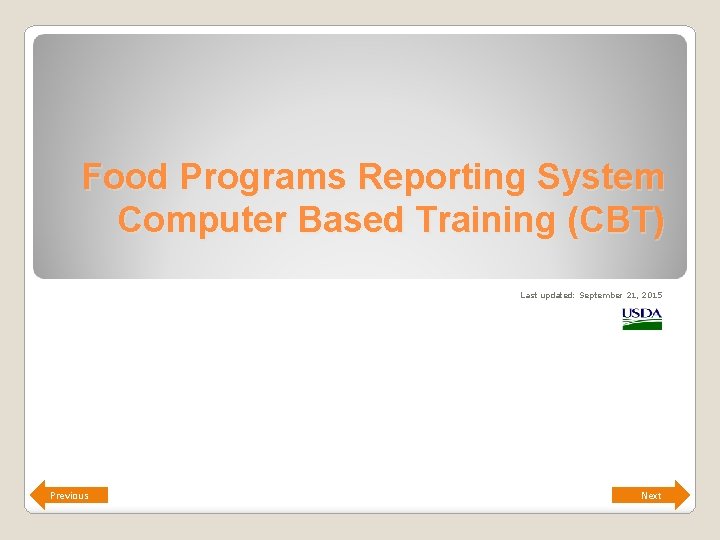 Food Programs Reporting System Computer Based Training (CBT)

Last updated: September 21, 2015

USDA

Previous

Next